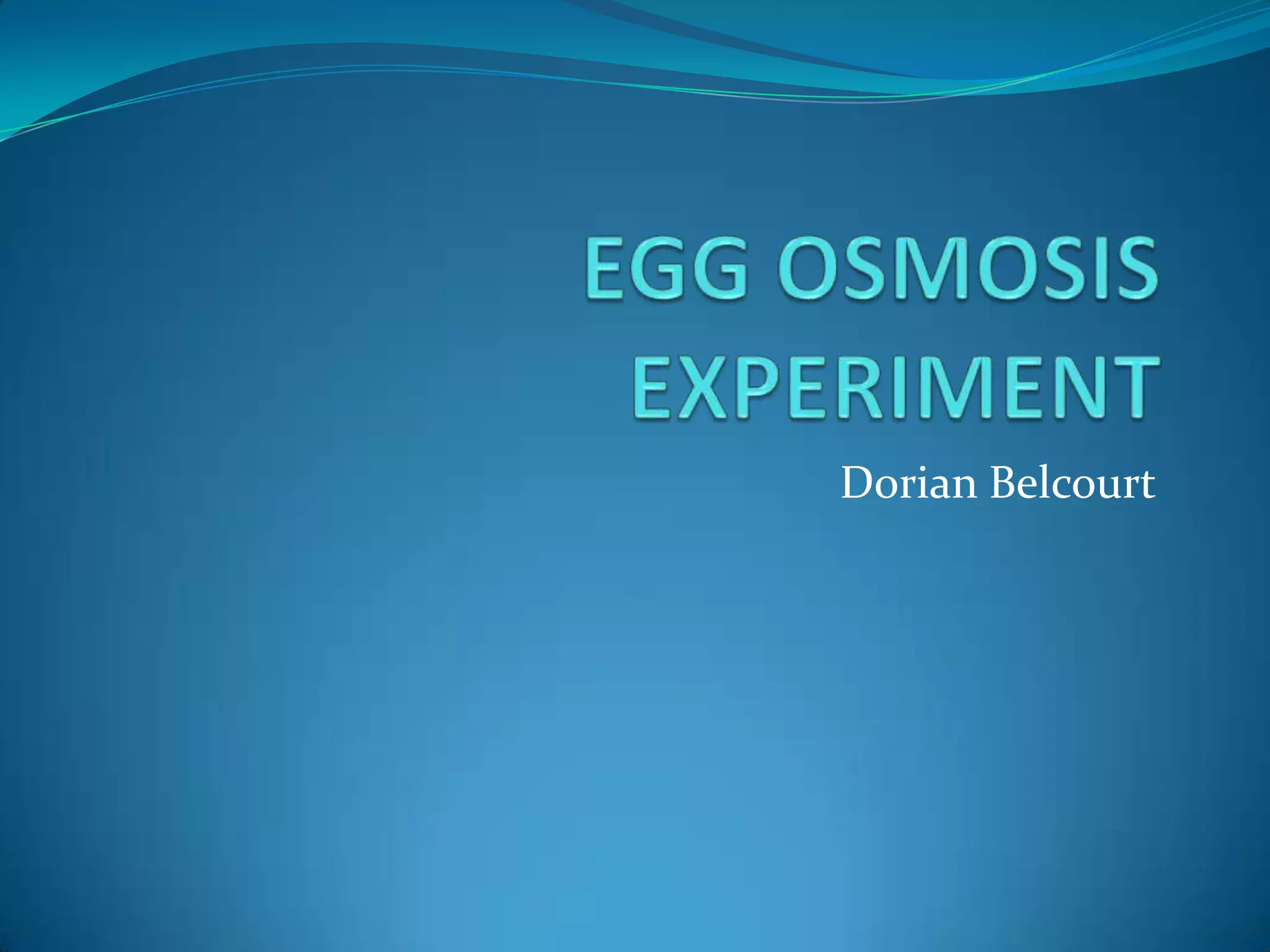 EGG OSMOSIS EXPERIMENT

Dorian Belcourt